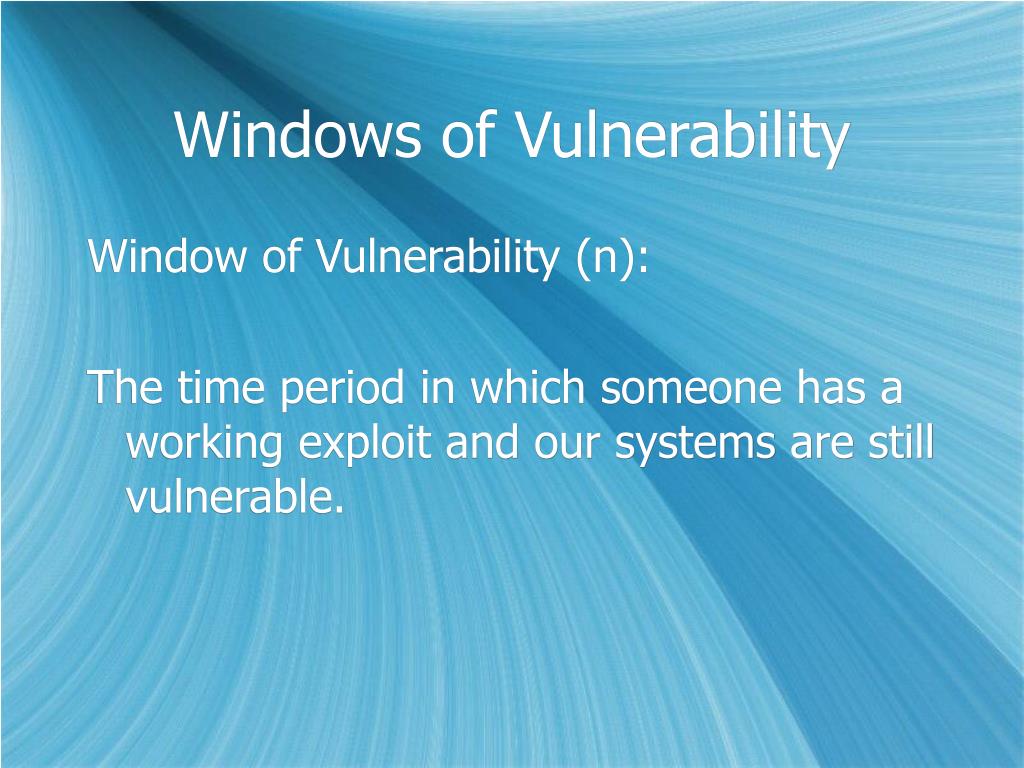 Windows of Vulnerability

Window of Vulnerability (n):

The time period in which someone has a working exploit and our systems are still vulnerable.